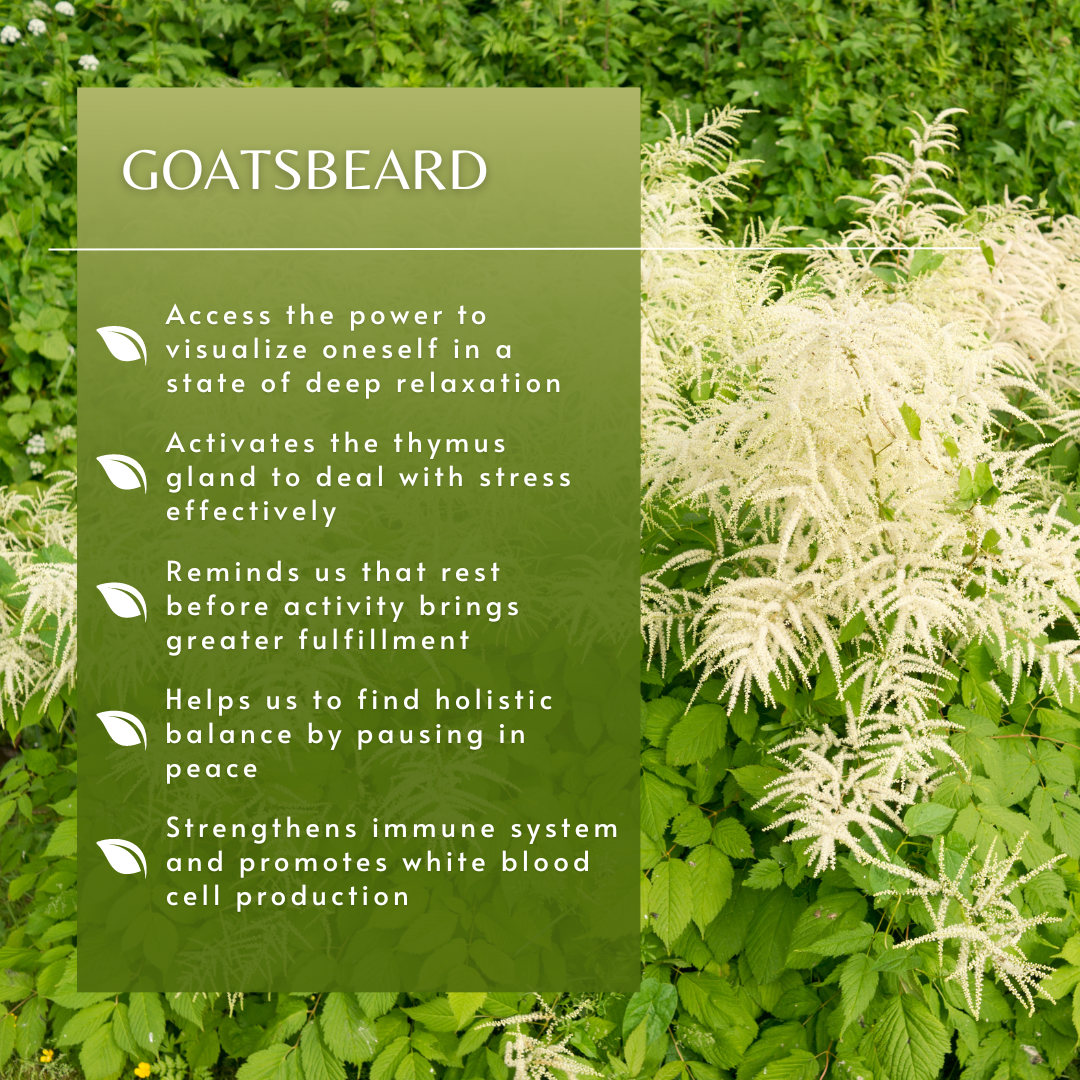 GOATSBEARD

Access the power to visualize oneself in a state of deep relaxation

Activates the thymus gland to deal with stress effectively

Reminds us that rest before activity brings greater fulfillment

Helps us to find holistic balance by pausing in peace

Strengthens immune system and promotes white blood cell production